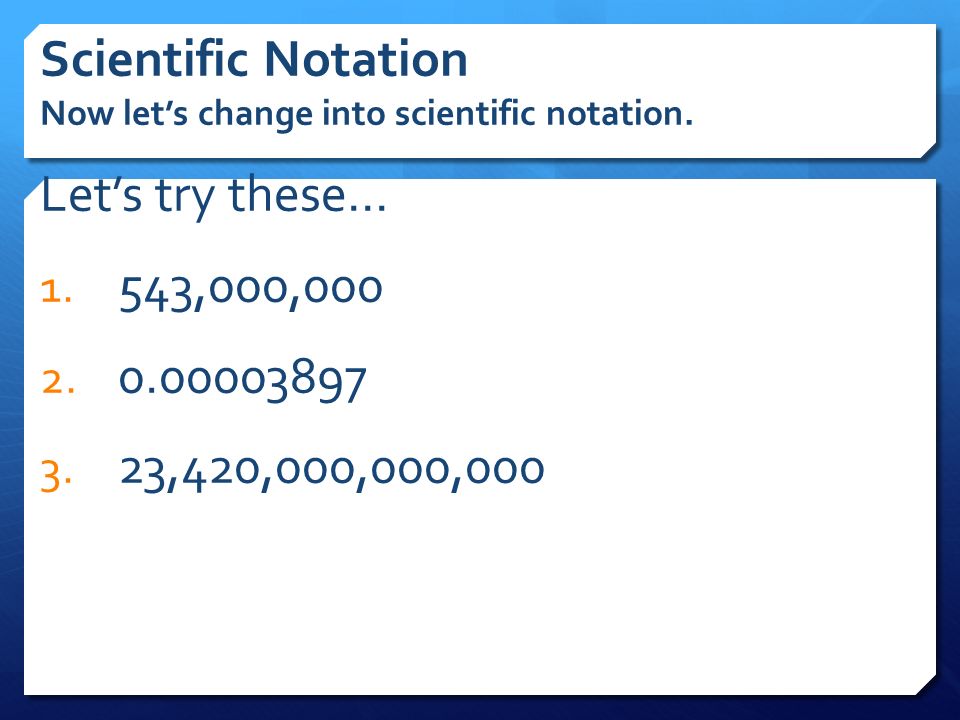 Scientific Notation
Now let's change into scientific notation.

Let's try these…

1. 543,000,000

2. 0.00003897

3. 23,420,000,000,000